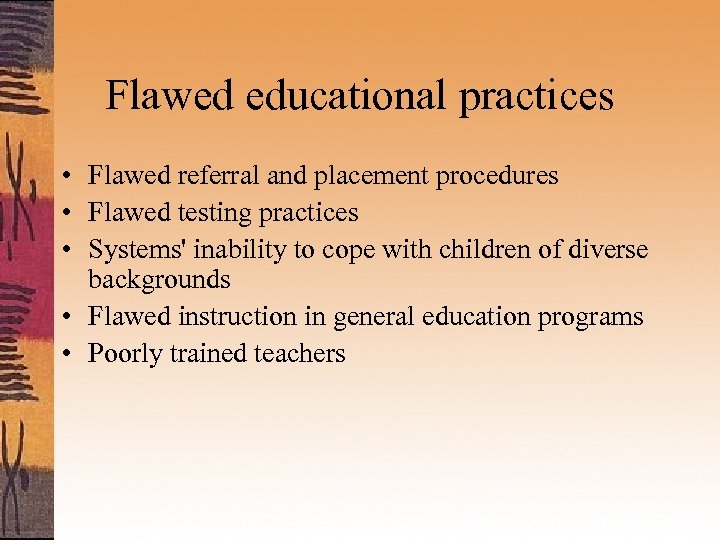 Flawed educational practices

• Flawed referral and placement procedures
• Flawed testing practices
• Systems' inability to cope with children of diverse backgrounds
• Flawed instruction in general education programs
• Poorly trained teachers